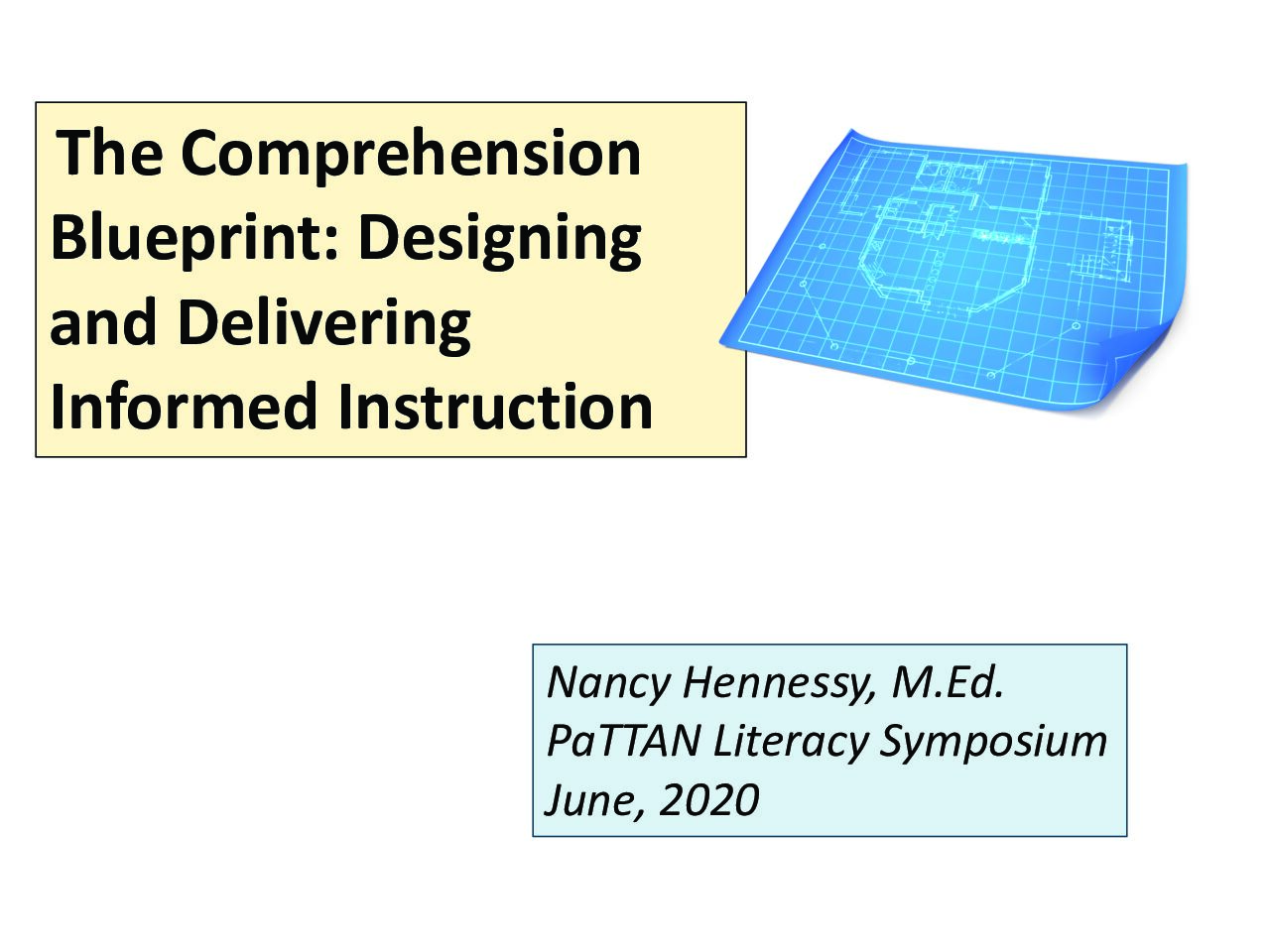 The Comprehension Blueprint: Designing and Delivering Informed Instruction

Nancy Hennessy, M.Ed.
PaTTAN Literacy Symposium
June, 2020